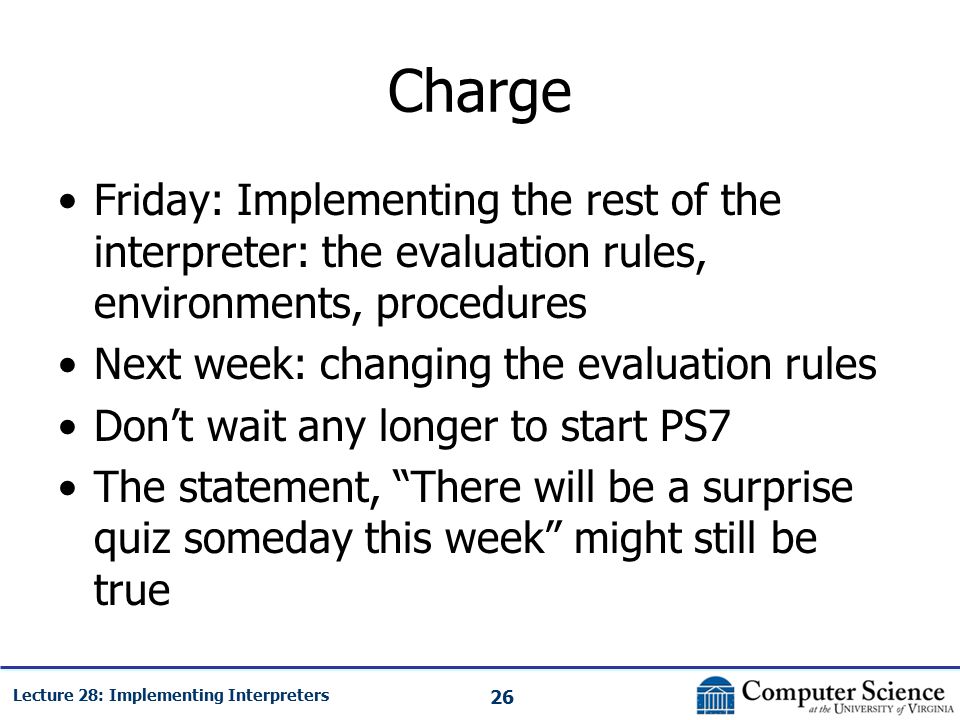 Charge

• Friday: Implementing the rest of the interpreter: the evaluation rules, environments, procedures
• Next week: changing the evaluation rules
• Don’t wait any longer to start PS7
• The statement, “There will be a surprise quiz someday this week” might still be true

Lecture 28: Implementing Interpreters
26
Computer Science at the University of Virginia